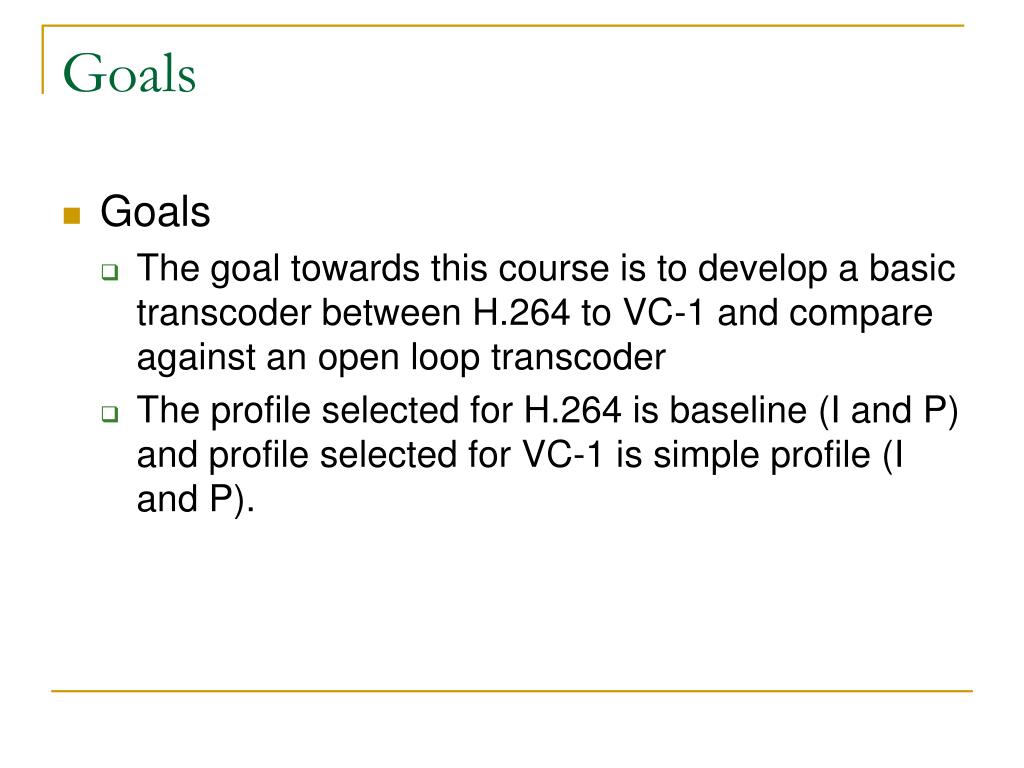 Goals

Goals

The goal towards this course is to develop a basic transcoder between H.264 to VC-1 and compare against an open loop transcoder

The profile selected for H.264 is baseline (I and P) and profile selected for VC-1 is simple profile (I and P).